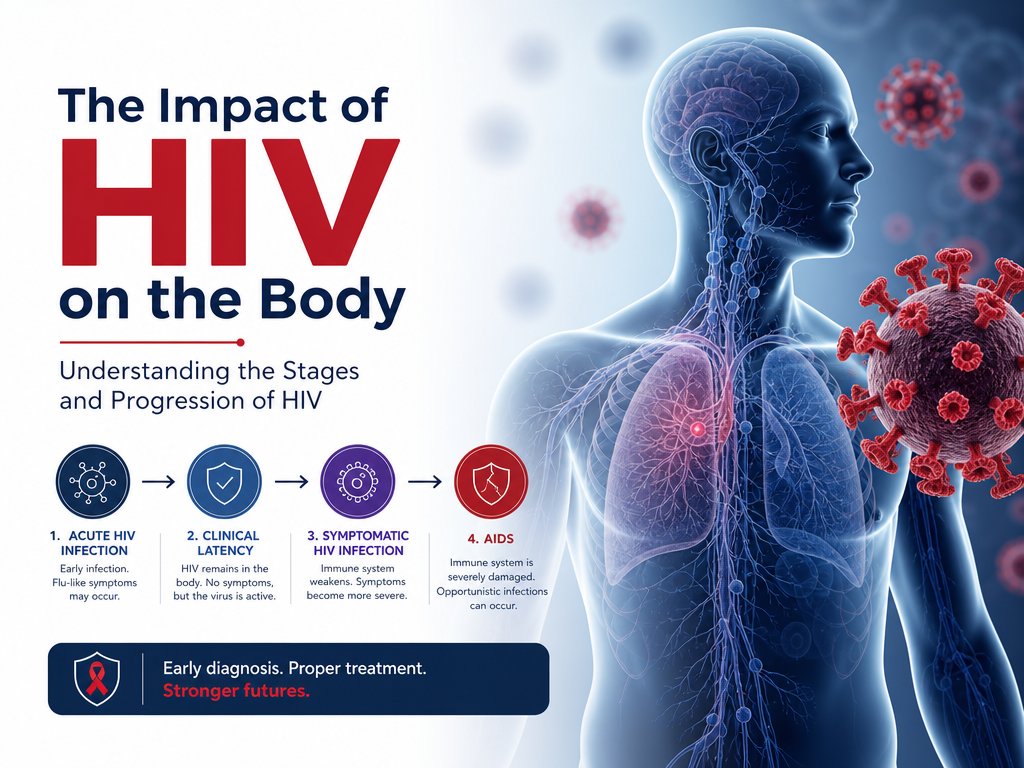 The Impact of
HIV
on the Body

Understanding the Stages and Progression of HIV

1. ACUTE HIV INFECTION
Early infection. Flu-like symptoms may occur.

2. CLINICAL LATENCY
HIV remains in the body. No symptoms, but the virus is active.

3. SYMPTOMATIC HIV INFECTION
Immune system weakens. Symptoms become more severe.

4. AIDS
Immune system is severely damaged. Opportunistic infections can occur.

Early diagnosis. Proper treatment.
Stronger futures.